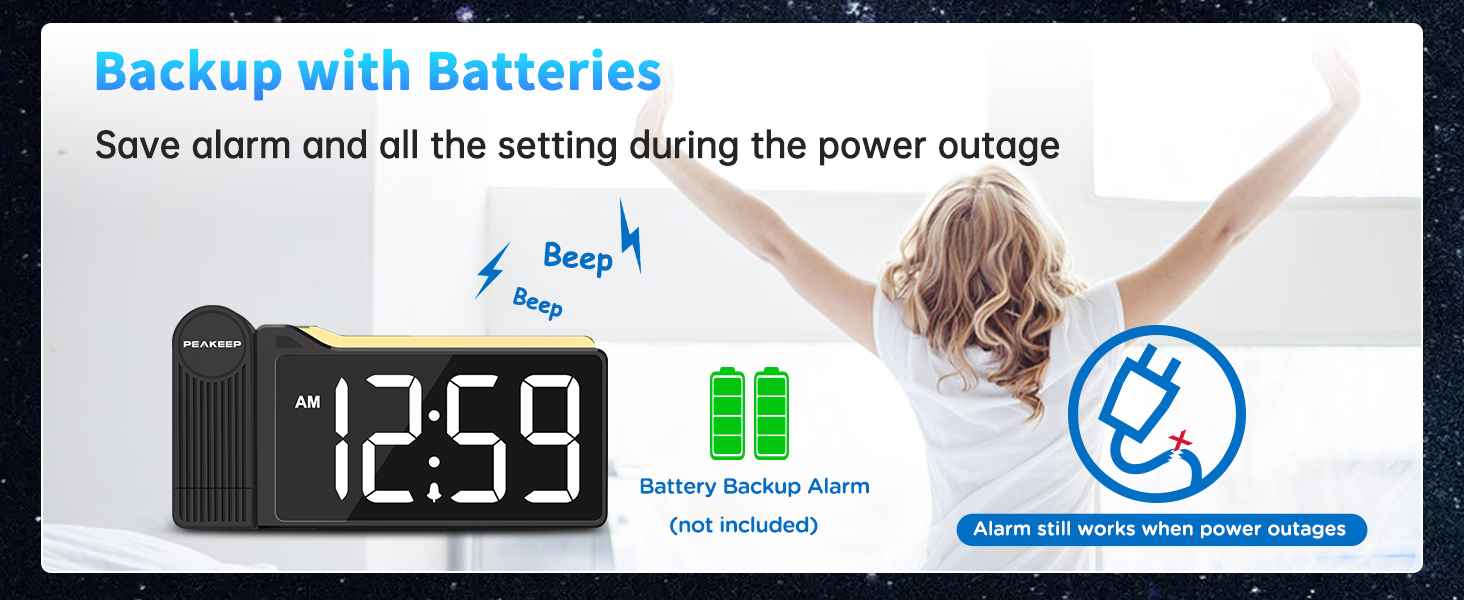 Backup with Batteries

Save alarm and all the setting during the power outage

Beep

Beep

PEAKEEP

AM 12:59

Battery Backup Alarm
(not included)

Alarm still works when power outages